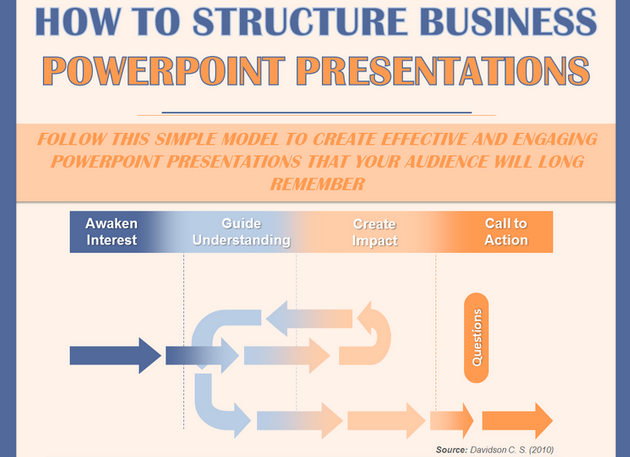 HOW TO STRUCTURE BUSINESS
POWERPOINT PRESENTATIONS

FOLLOW THIS SIMPLE MODEL TO CREATE EFFECTIVE AND ENGAGING POWERPOINT PRESENTATIONS THAT YOUR AUDIENCE WILL LONG REMEMBER

Awaken Interest
Guide Understanding
Create Impact
Call to Action

Questions

Source: Davidson C. S. (2010)